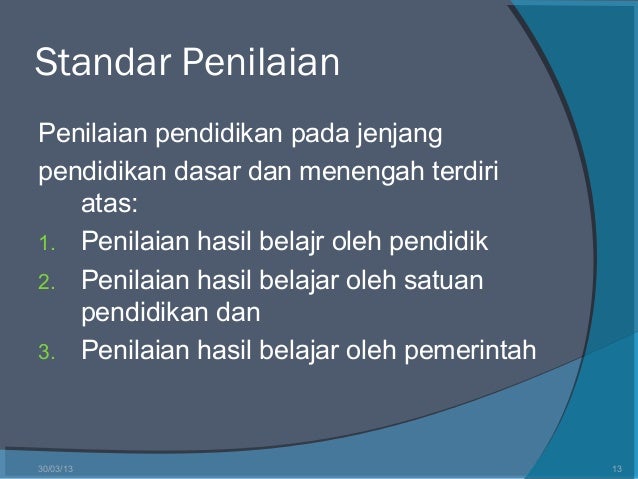 Standar Penilaian

Penilaian pendidikan pada jenjang pendidikan dasar dan menengah terdiri atas:

1. Penilaian hasil belajr oleh pendidik
2. Penilaian hasil belajar oleh satuan pendidikan dan
3. Penilaian hasil belajar oleh pemerintah

30/03/13

13